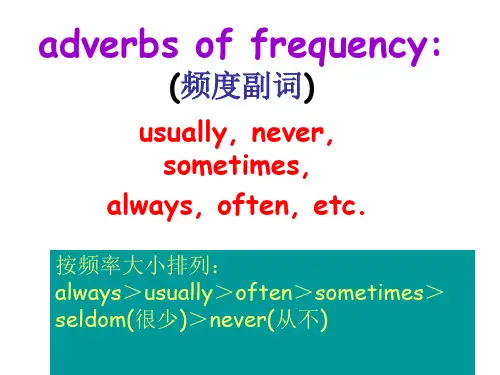 adverbs of frequency:

(频度副词)

usually, never, sometimes, always, often, etc.

按频率大小排列:
always＞usually＞often＞sometimes＞seldom(很少)＞never(从不)